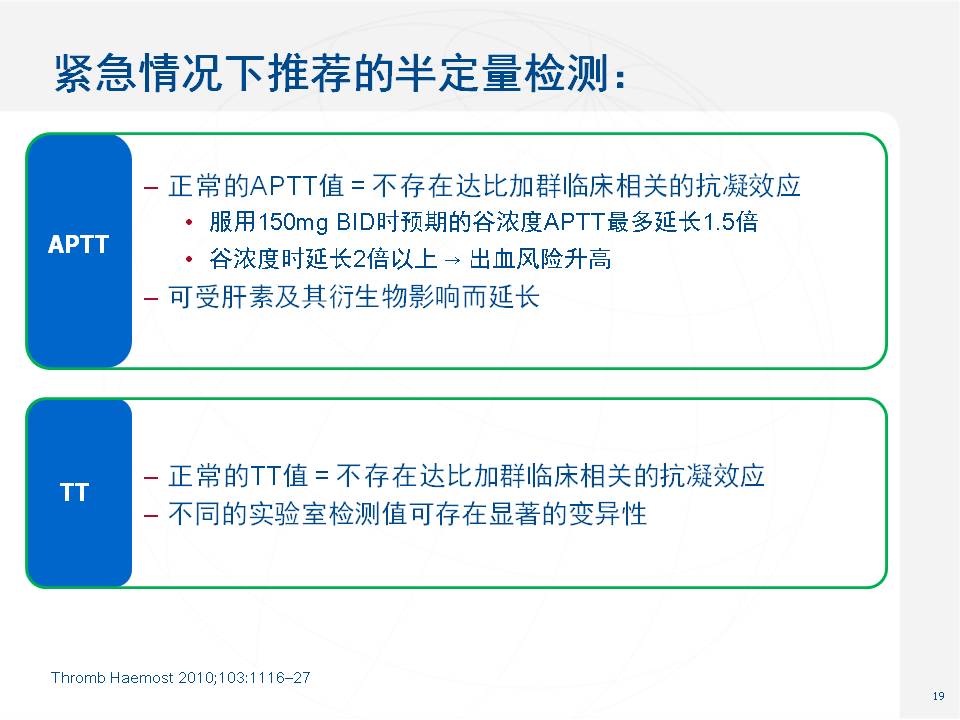 紧急情况下推荐的半定量检测：

APTT

– 正常的APTT值 = 不存在达比加群临床相关的抗凝效应
• 服用150mg BID时预期的谷浓度APTT最多延长1.5倍
• 谷浓度时延长2倍以上 → 出血风险升高
– 可受肝素及其衍生物影响而延长

TT

– 正常的TT值 = 不存在达比加群临床相关的抗凝效应
– 不同的实验室检测值可存在显著的变异性

Thromb Haemost 2010;103:1116–27

19